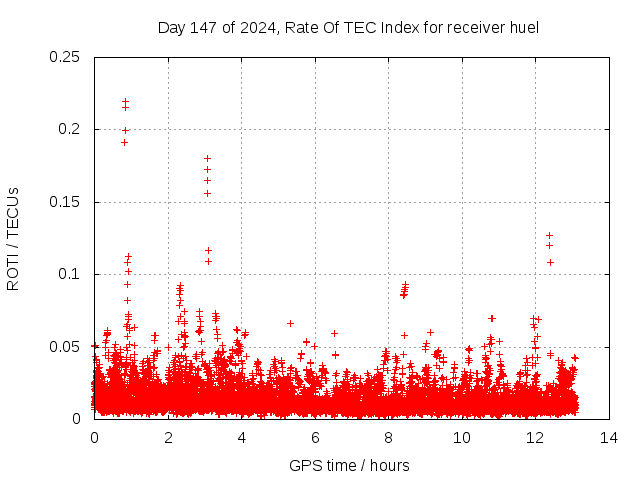 Day 147 of 2024, Rate Of TEC Index for receiver huel

ROTI / TECUs

0.25
0.2
0.15
0.1
0.05
0

0
2
4
6
8
10
12
14

GPS time / hours